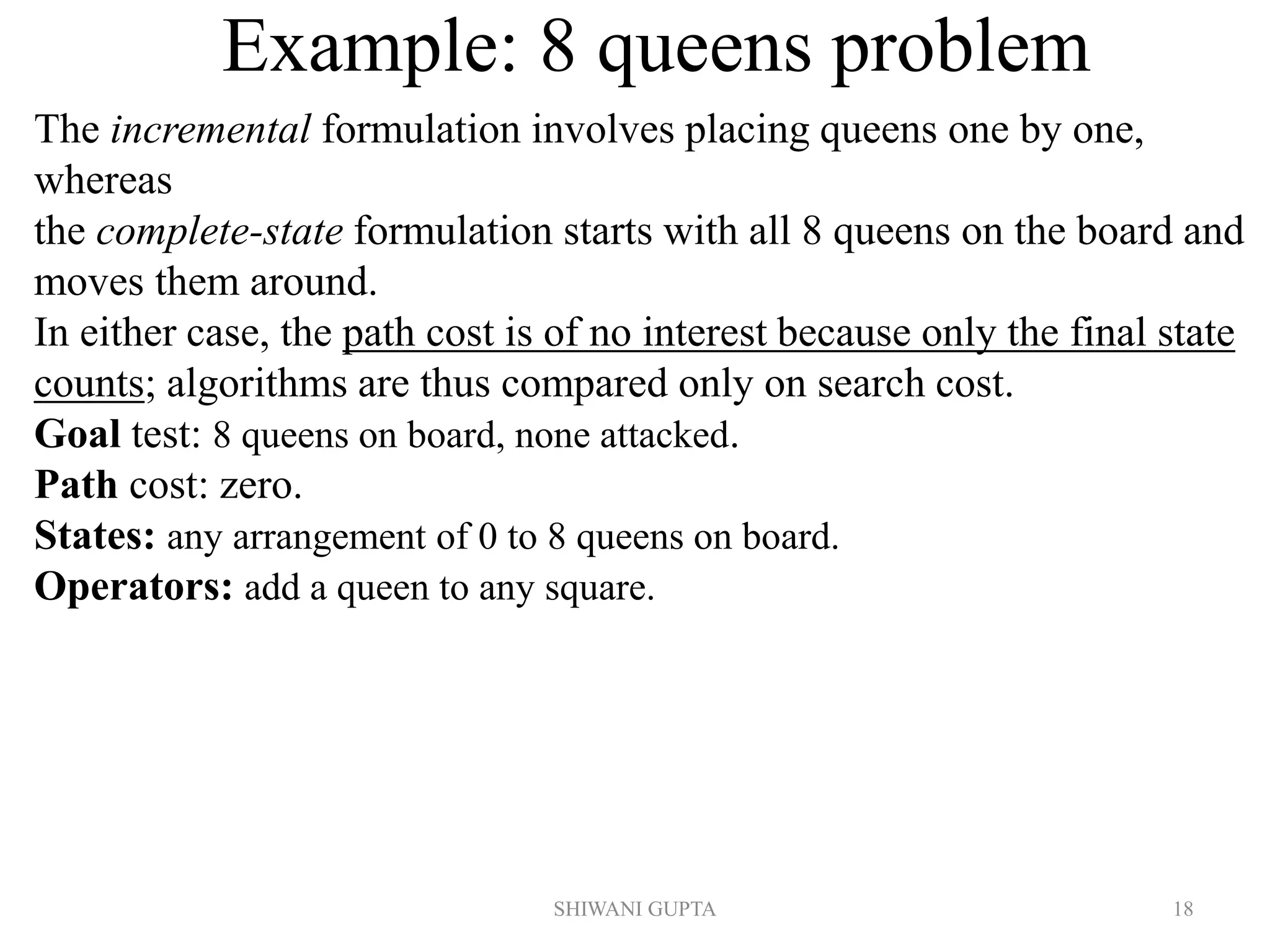 Example: 8 queens problem

The incremental formulation involves placing queens one by one, whereas
the complete-state formulation starts with all 8 queens on the board and moves them around.
In either case, the path cost is of no interest because only the final state counts; algorithms are thus compared only on search cost.
Goal test: 8 queens on board, none attacked.
Path cost: zero.
States: any arrangement of 0 to 8 queens on board.
Operators: add a queen to any square.

SHIWANI GUPTA

18